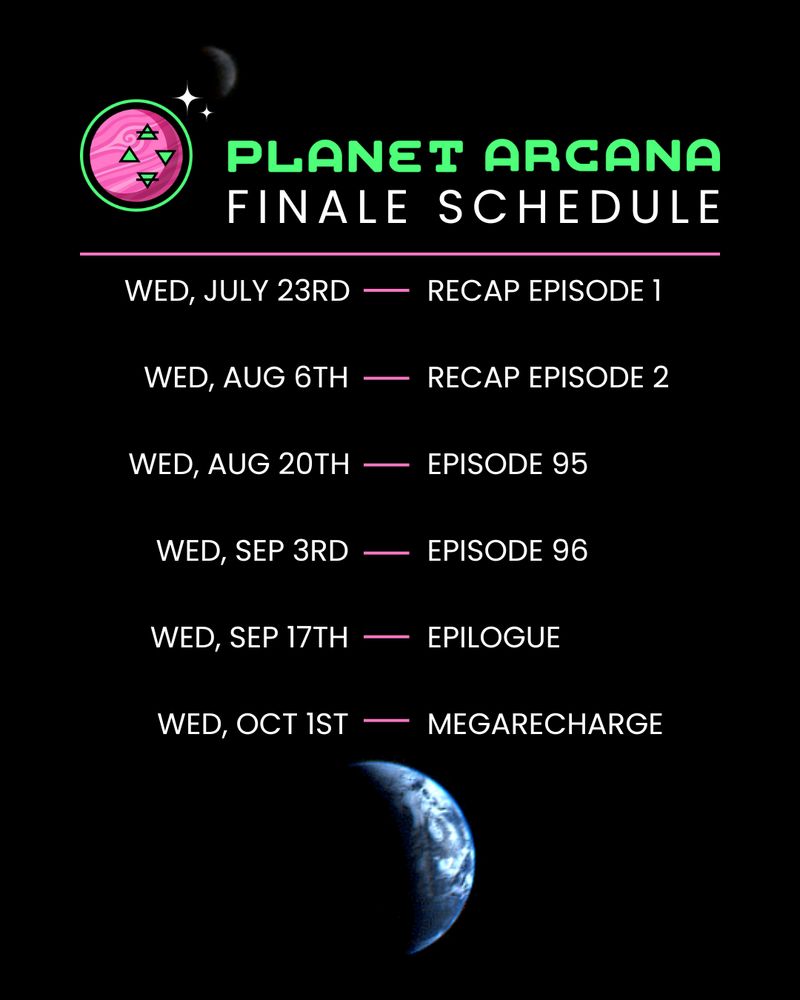 PLANET ARCANA
FINALE SCHEDULE

WED, JULY 23RD — RECAP EPISODE 1

WED, AUG 6TH — RECAP EPISODE 2

WED, AUG 20TH — EPISODE 95

WED, SEP 3RD — EPISODE 96

WED, SEP 17TH — EPILOGUE

WED, OCT 1ST — MEGARECHARGE